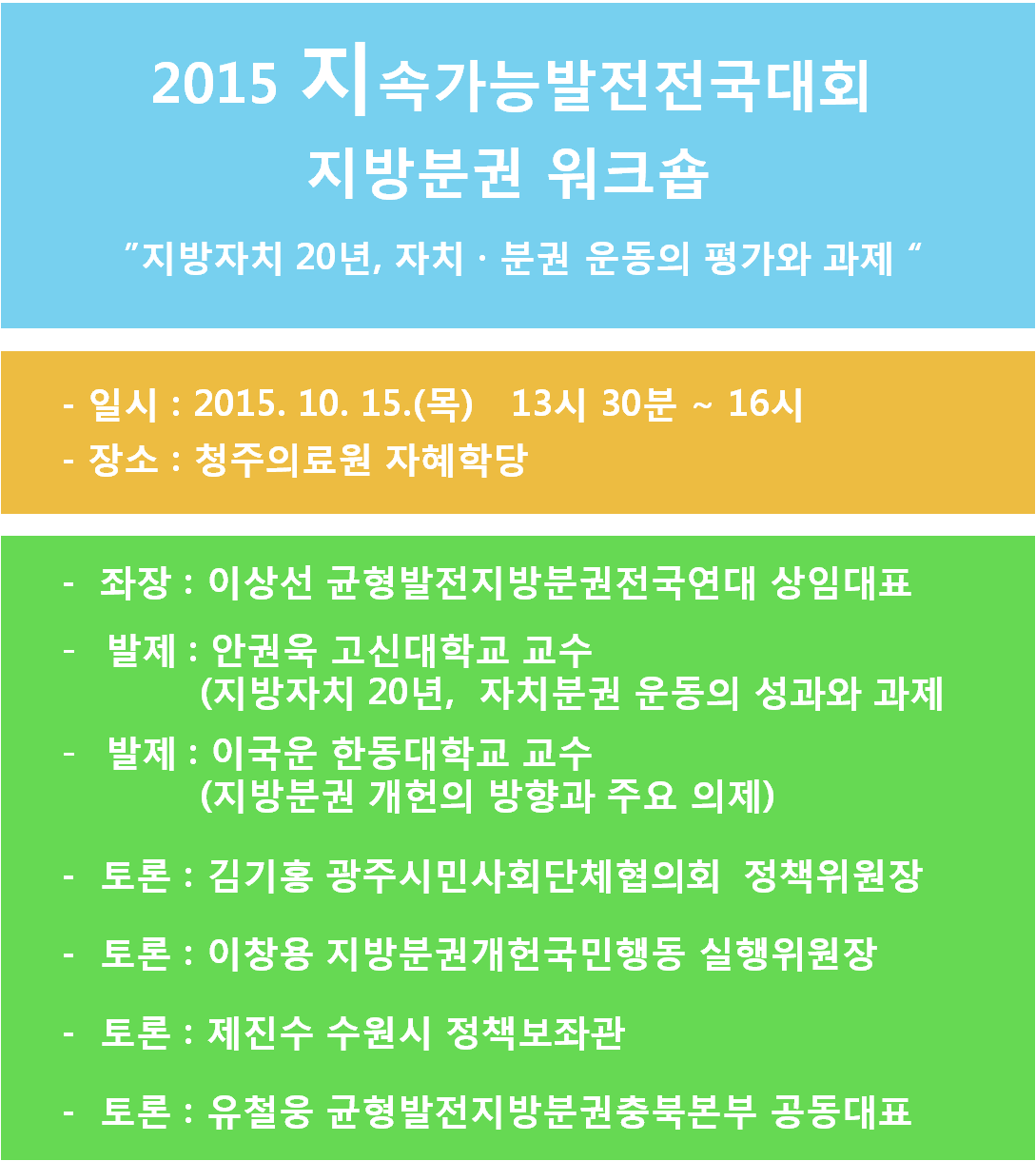 2015 지속가능발전전국대회
지방분권 워크숍
"지방자치 20년, 자치 · 분권 운동의 평가와 과제 "

- 일시 : 2015. 10. 15.(목) 13시 30분 ~ 16시
- 장소 : 청주의료원 자혜학당

- 좌장 : 이상선 균형발전지방분권전국연대 상임대표
- 발제 : 안권욱 고신대학교 교수
(지방자치 20년, 자치분권 운동의 성과와 과제
- 발제 : 이국운 한동대학교 교수
(지방분권 개헌의 방향과 주요 의제)
- 토론 : 김기홍 광주시민사회단체협의회 정책위원장
- 토론 : 이창용 지방분권개헌국민행동 실행위원장
- 토론 : 제진수 수원시 정책보좌관
- 토론 : 유철웅 균형발전지방분권충북본부 공동대표